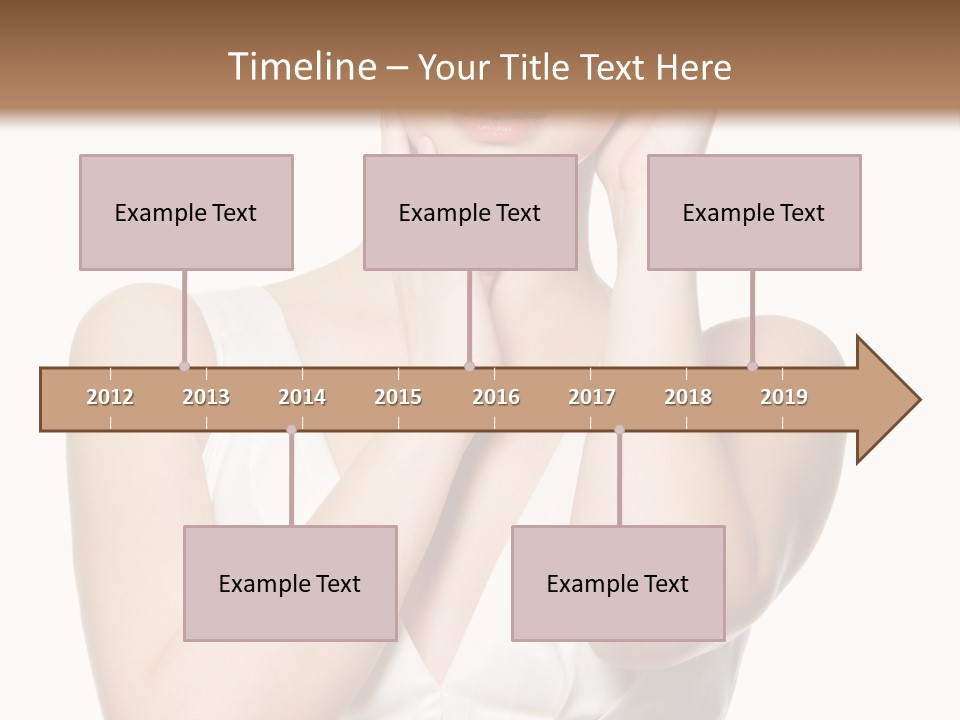 Timeline – Your Title Text Here

Example Text

Example Text

Example Text

2012 2013 2014 2015 2016 2017 2018 2019

Example Text

Example Text